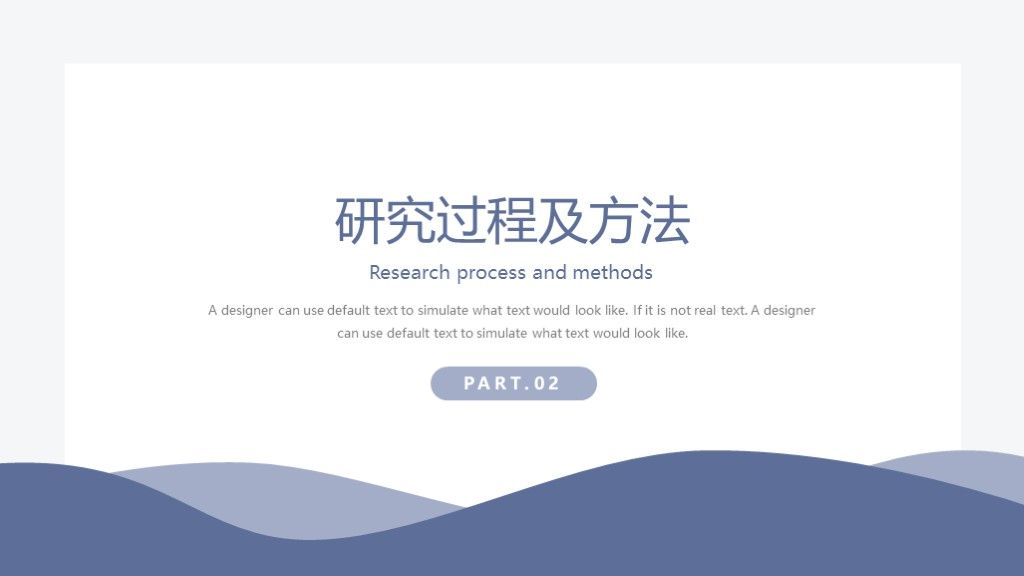 研究过程及方法

Research process and methods

A designer can use default text to simulate what text would look like. If it is not real text. A designer can use default text to simulate what text would look like.

PART.02